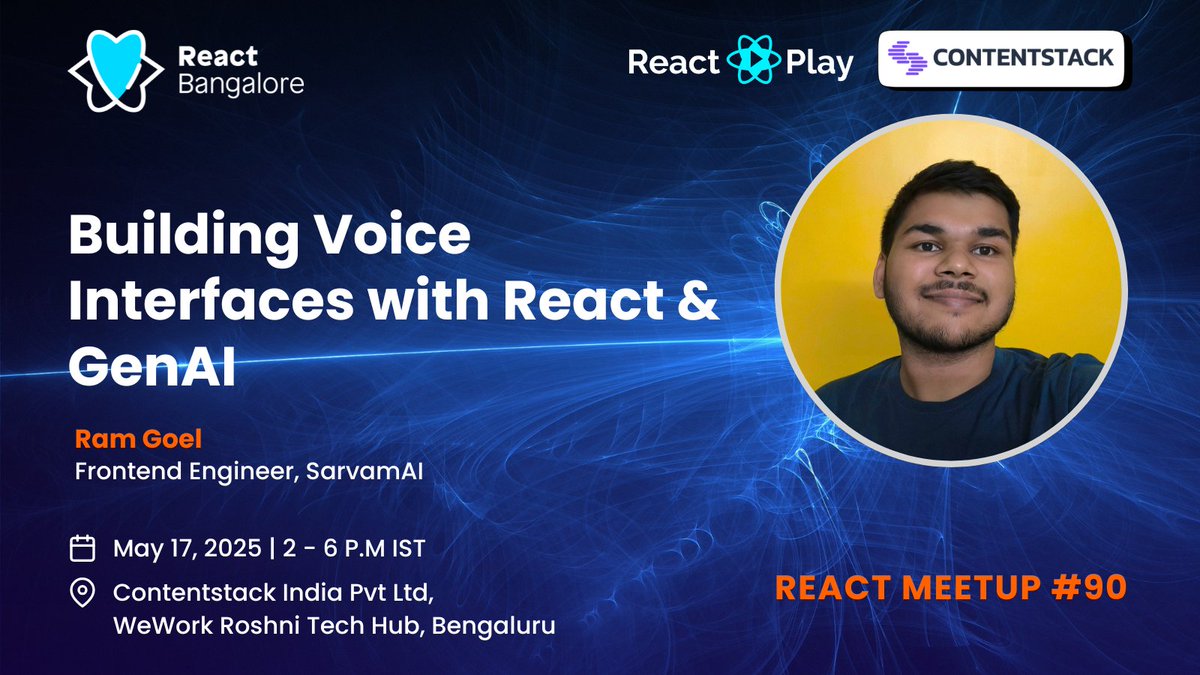 React Bangalore

React Play

CONTENTSTACK

Building Voice Interfaces with React & GenAI

Ram Goel
Frontend Engineer, SarvamAI

May 17, 2025 | 2 - 6 P.M IST

Contentstack India Pvt Ltd,
WeWork Roshni Tech Hub, Bengaluru

REACT MEETUP #90